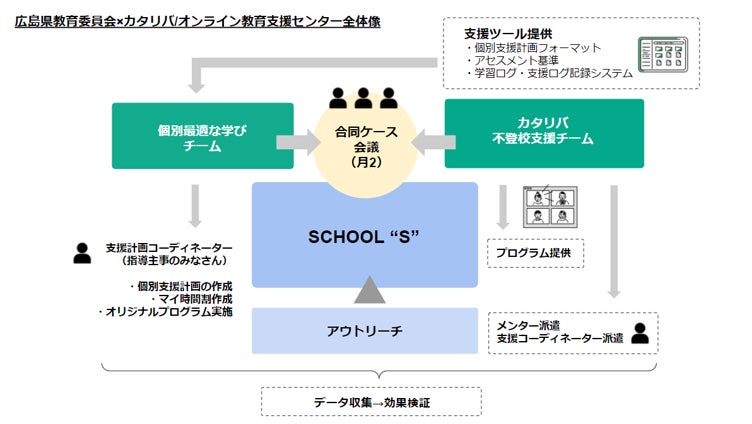 広島県教育委員会×カタリバ/オンライン教育支援センター全体像

支援ツール提供
・個別支援計画フォーマット
・アセスメント基準
・学習ログ・支援ログ記録システム

個別最適な学び
チーム

合同ケース
会議
（月2）

カタリバ
不登校支援チーム

SCHOOL “S”

支援計画コーディネーター
（指導主事のみなさん）

・個別支援計画の作成
・マイ時間割作成
・オリジナルプログラム実施

プログラム提供

アウトリーチ

メンター派遣
支援コーディネーター派遣

データ収集→効果検証